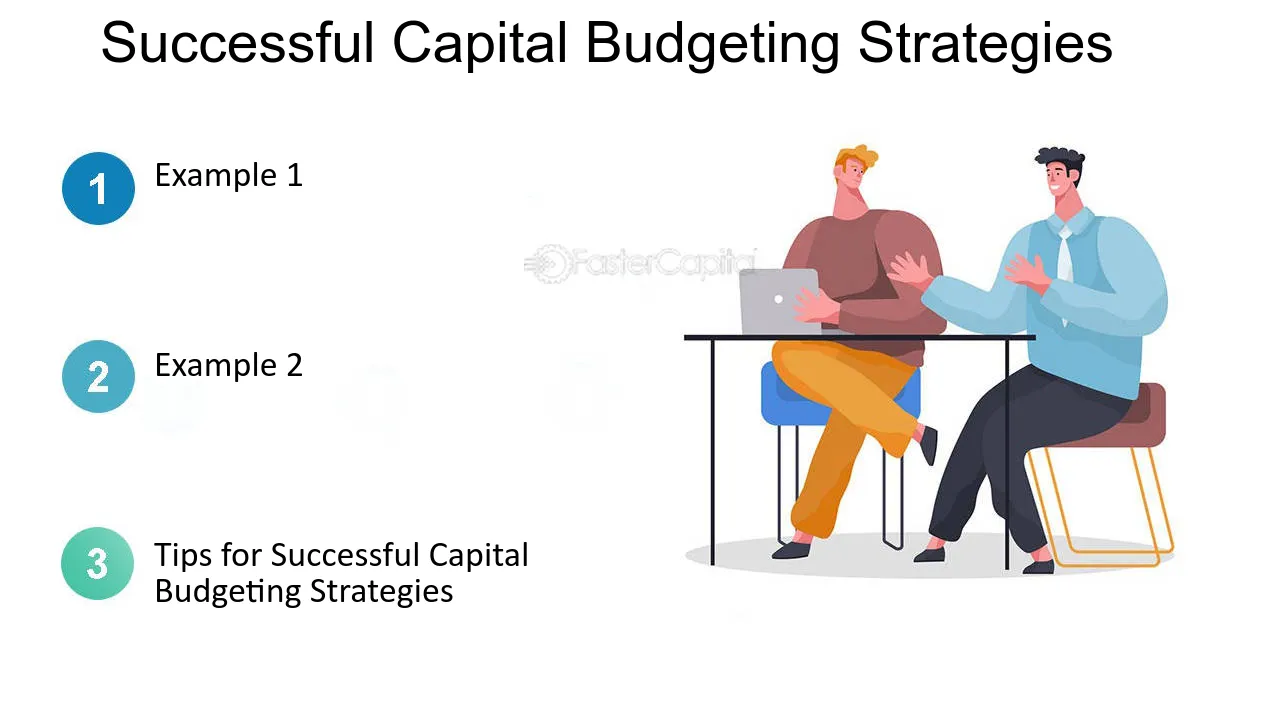 Successful Capital Budgeting Strategies

1 Example 1

2 Example 2

3 Tips for Successful Capital Budgeting Strategies

FasterCapital